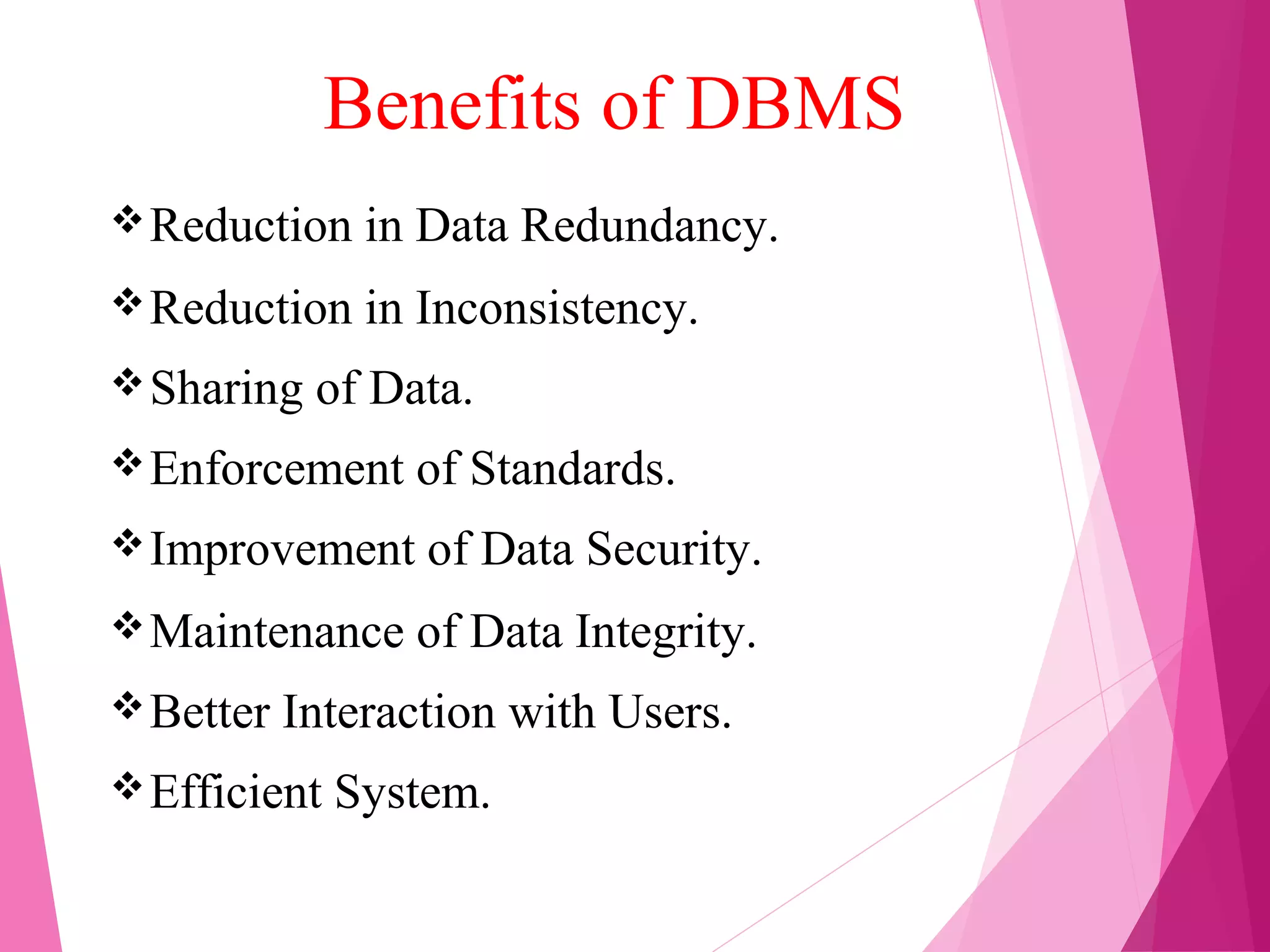 Benefits of DBMS

❖ Reduction in Data Redundancy.

❖ Reduction in Inconsistency.

❖ Sharing of Data.

❖ Enforcement of Standards.

❖ Improvement of Data Security.

❖ Maintenance of Data Integrity.

❖ Better Interaction with Users.

❖ Efficient System.